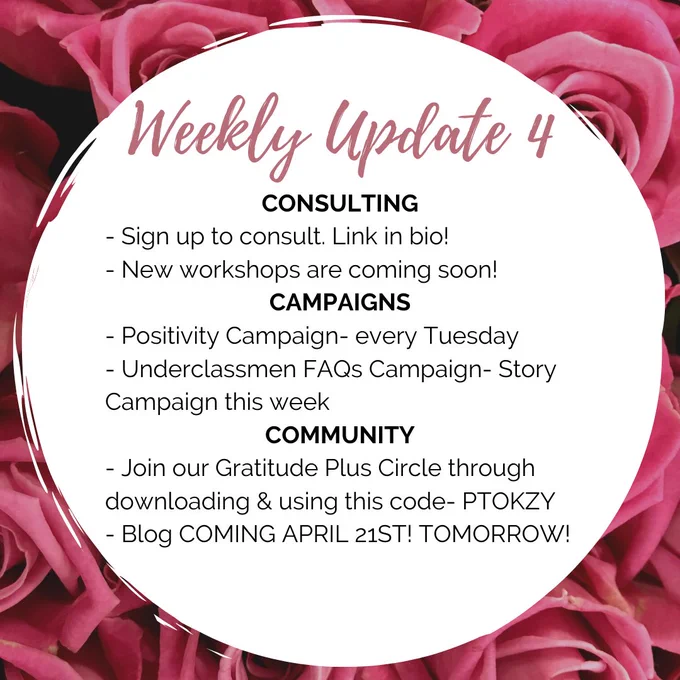 Weekly Update 4

CONSULTING

- Sign up to consult. Link in bio!
- New workshops are coming soon!

CAMPAIGNS

- Positivity Campaign- every Tuesday
- Underclassmen FAQs Campaign- Story Campaign this week

COMMUNITY

- Join our Gratitude Plus Circle through downloading & using this code- PTOKZY
- Blog COMING APRIL 21ST! TOMORROW!